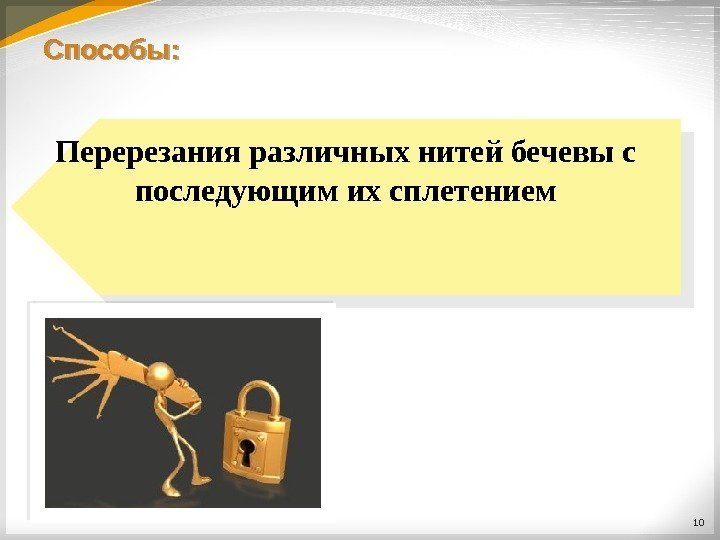 Способы:

Перерезания различных нитей бечевы с последующим их сплетением

10